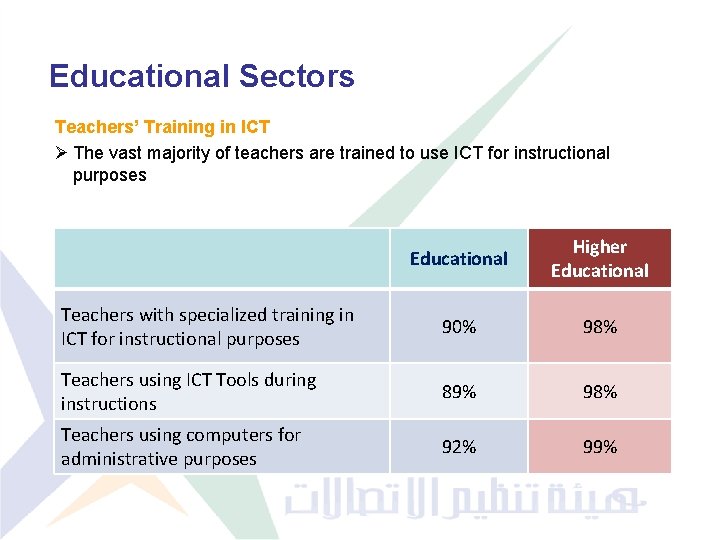 Educational Sectors

Teachers' Training in ICT

➢ The vast majority of teachers are trained to use ICT for instructional purposes

| | Educational | Higher Educational |
|---|---|---|
| Teachers with specialized training in ICT for instructional purposes | 90% | 98% |
| Teachers using ICT Tools during instructions | 89% | 98% |
| Teachers using computers for administrative purposes | 92% | 99% |

هيئة تنظيم الاتصالات